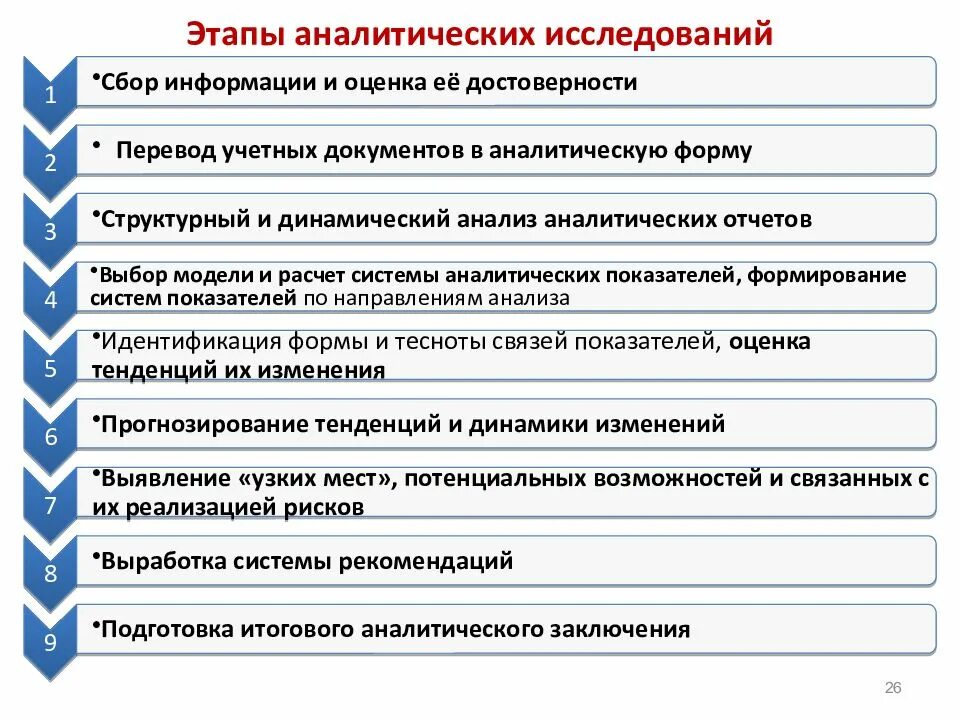 Этапы аналитических исследований

1 •Сбор информации и оценка её достоверности

2 • Перевод учетных документов в аналитическую форму

3 •Структурный и динамический анализ аналитических отчетов

4 •Выбор модели и расчет системы аналитических показателей, формирование систем показателей по направлениям анализа

5 •Идентификация формы и тесноты связей показателей, оценка тенденций их изменения

6 •Прогнозирование тенденций и динамики изменений

7 •Выявление «узких мест», потенциальных возможностей и связанных с их реализацией рисков

8 •Выработка системы рекомендаций

9 •Подготовка итогового аналитического заключения

26